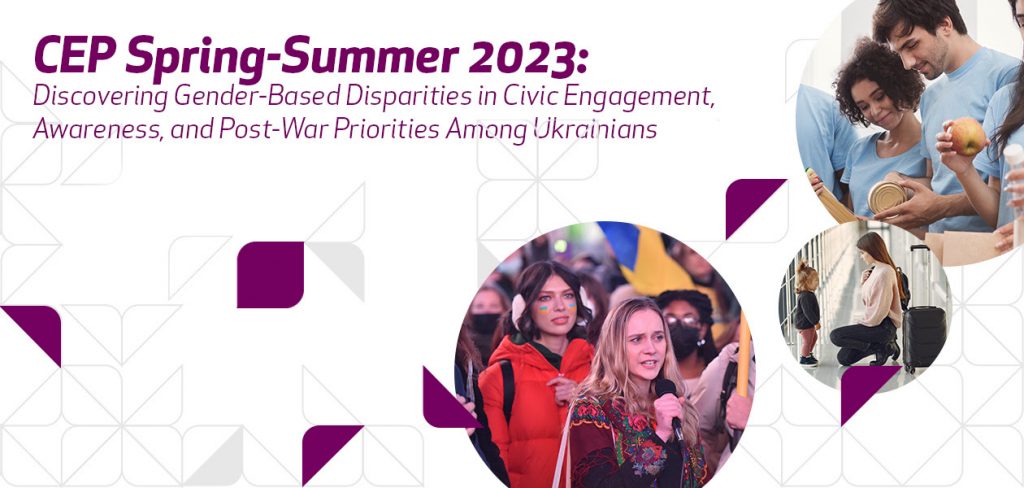 CEP Spring-Summer 2023:
Discovering Gender-Based Disparities in Civic Engagement, Awareness, and Post-War Priorities Among Ukrainians